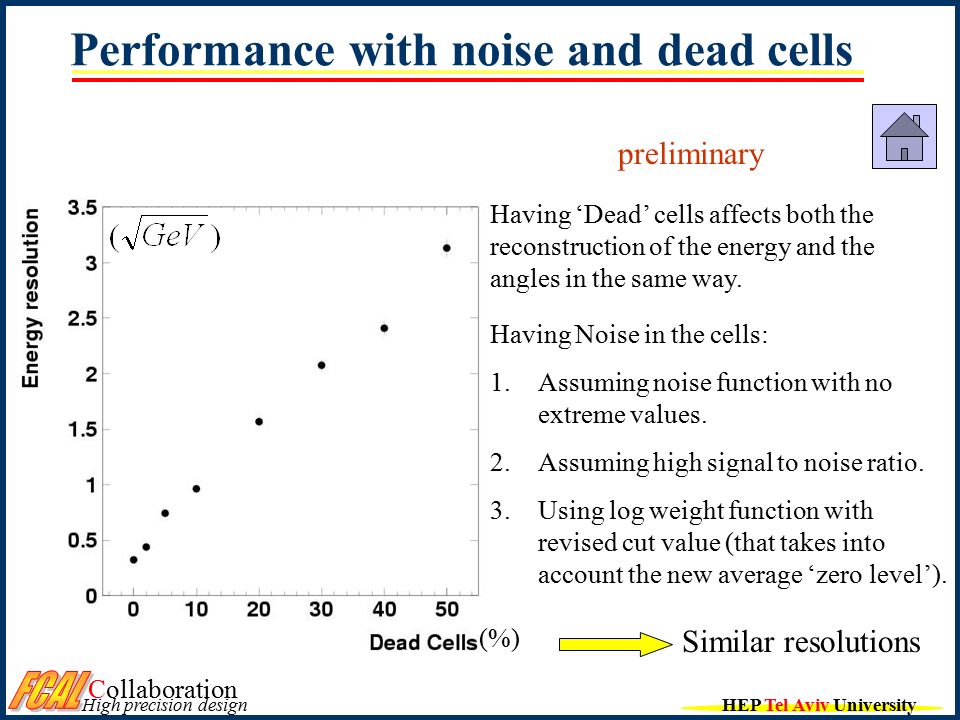 Performance with noise and dead cells

preliminary

Energy resolution

$(\sqrt{GeV})$

3.5
3
2.5
2
1.5
1
0.5
0

0 10 20 30 40 50

Dead Cells (%)

Having ‘Dead’ cells affects both the reconstruction of the energy and the angles in the same way.

Having Noise in the cells:

1. Assuming noise function with no extreme values.

2. Assuming high signal to noise ratio.

3. Using log weight function with revised cut value (that takes into account the new average ‘zero level’).

Similar resolutions

FCAL Collaboration
High precision design

HEP Tel Aviv University